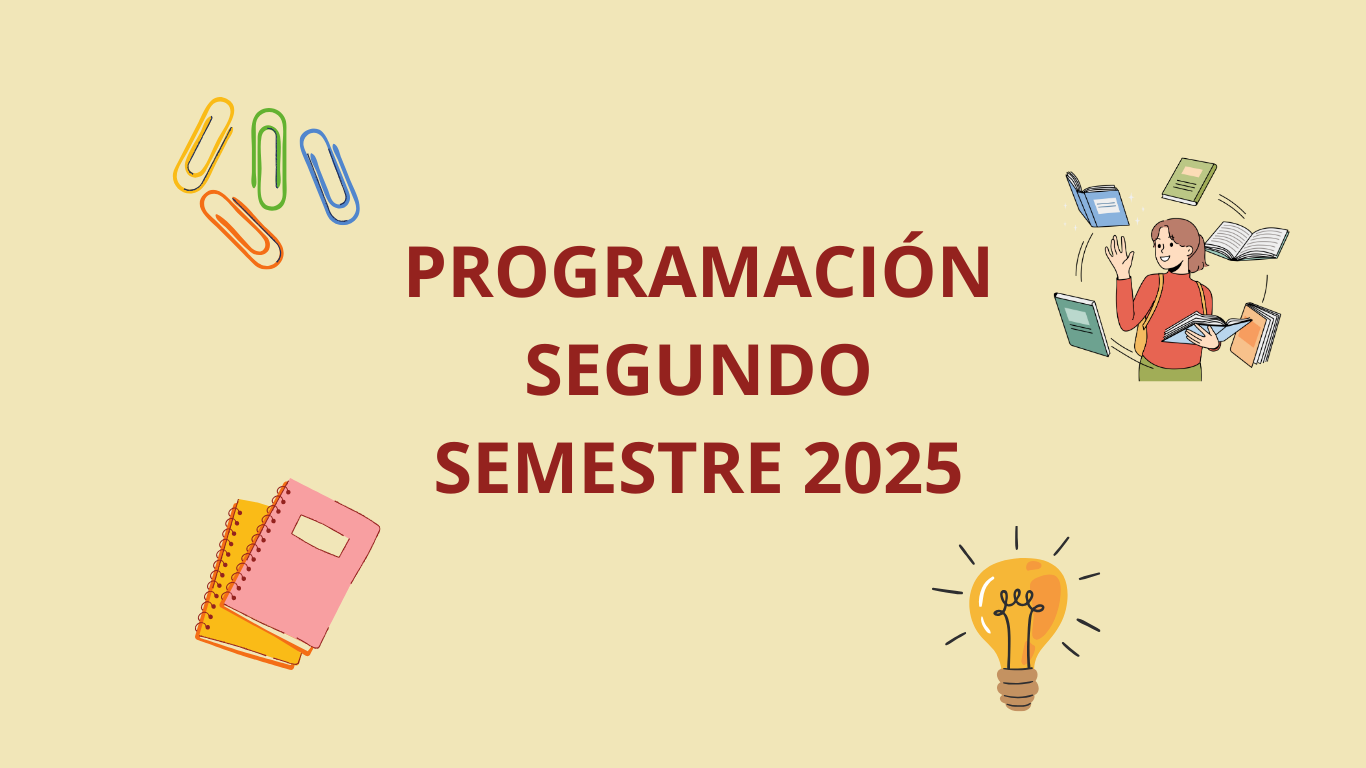 PROGRAMACIÓN
SEGUNDO
SEMESTRE 2025